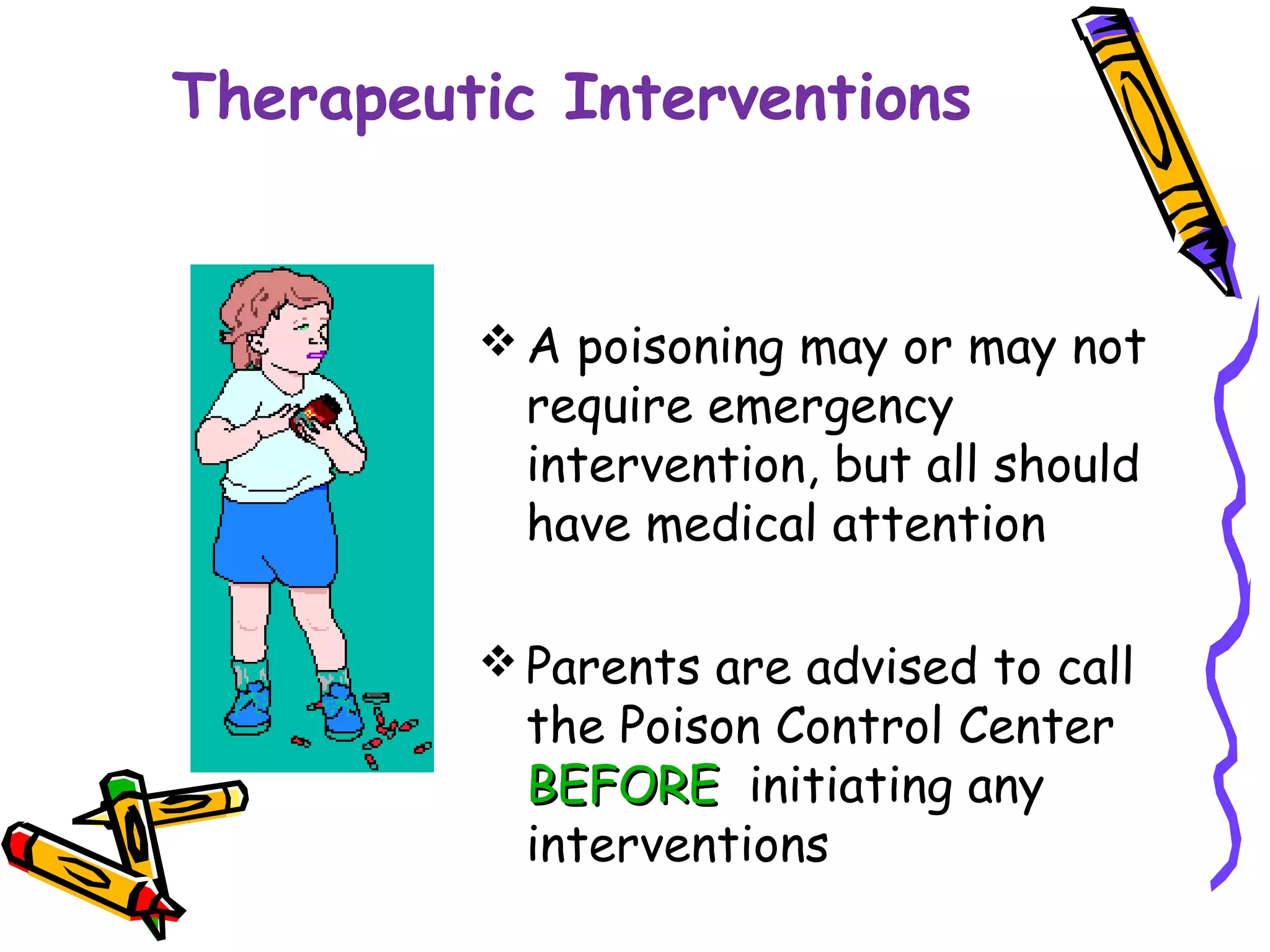 Therapeutic Interventions

❖ A poisoning may or may not require emergency intervention, but all should have medical attention

❖ Parents are advised to call the Poison Control Center BEFORE initiating any interventions